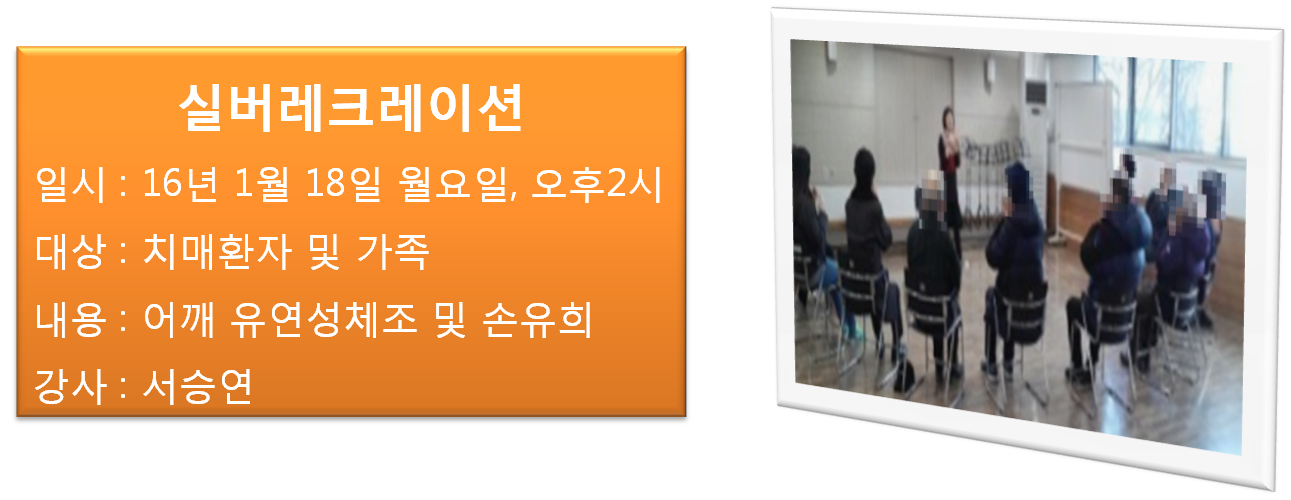 실버레크레이션

일시 : 16년 1월 18일 월요일, 오후2시

대상 : 치매환자 및 가족

내용 : 어깨 유연성체조 및 손유희

강사 : 서승연